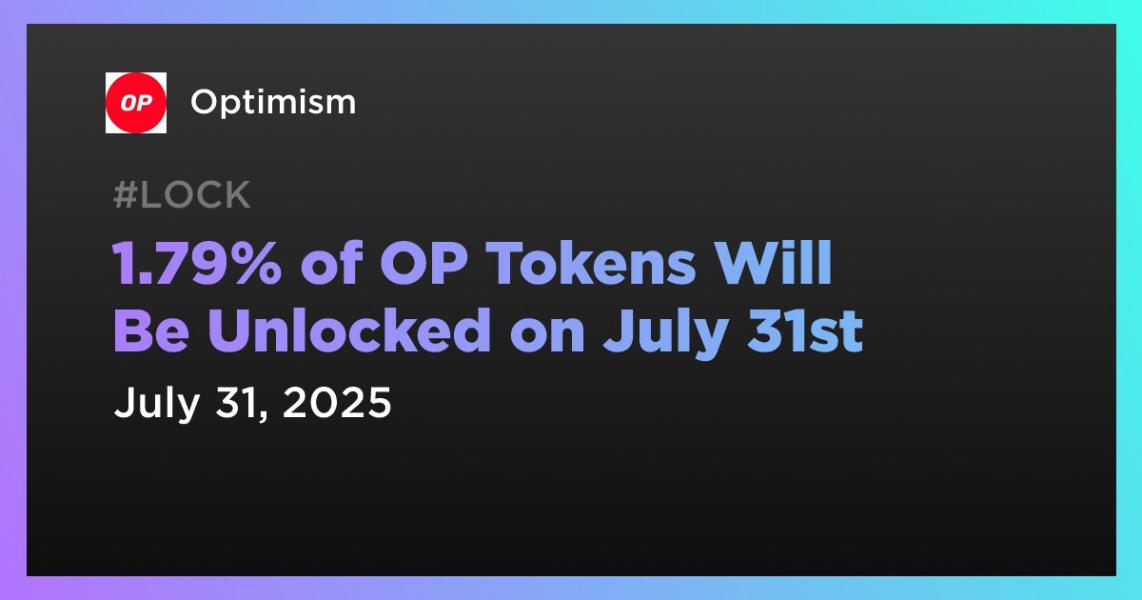 OP

Optimism

#LOCK

1.79% of OP Tokens Will Be Unlocked on July 31st

July 31, 2025